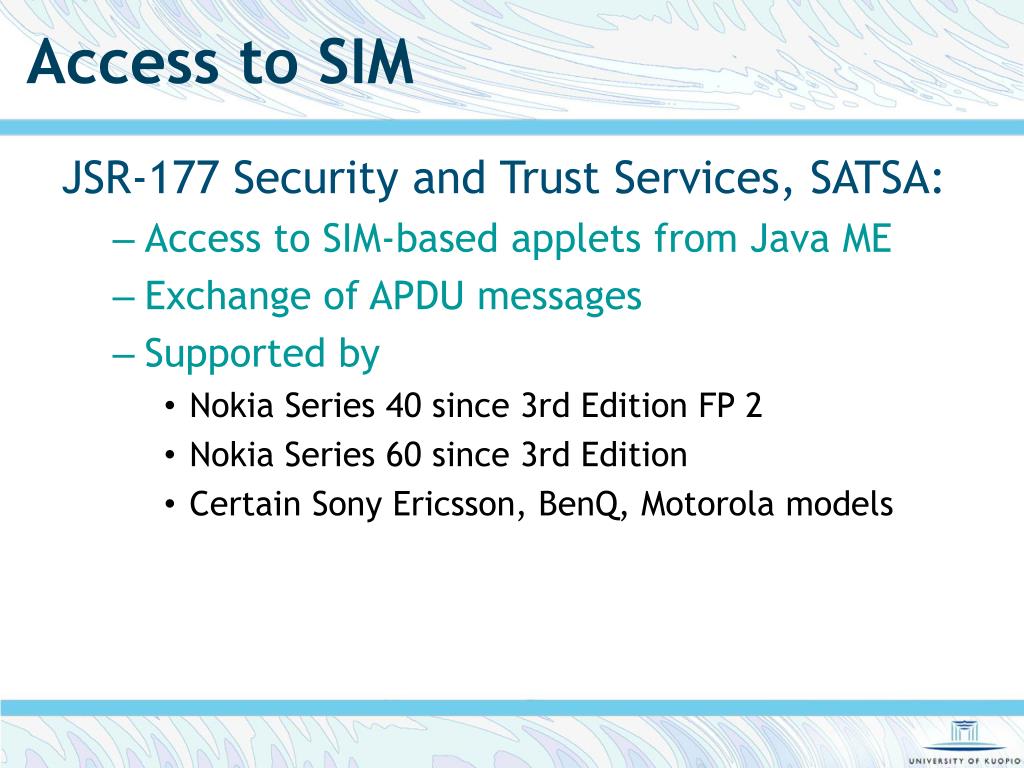 Access to SIM

JSR-177 Security and Trust Services, SATSA:

– Access to SIM-based applets from Java ME

– Exchange of APDU messages

– Supported by

• Nokia Series 40 since 3rd Edition FP 2

• Nokia Series 60 since 3rd Edition

• Certain Sony Ericsson, BenQ, Motorola models

UNIVERSITY OF KUOPIO